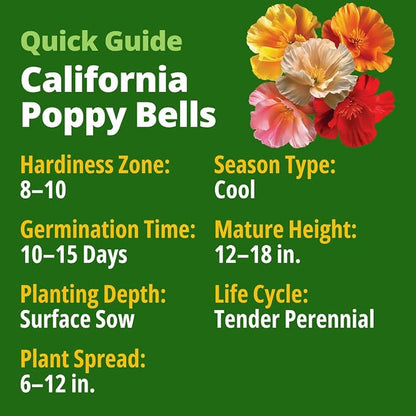 Quick Guide
California Poppy Bells

Hardiness Zone:
8–10

Germination Time:
10–15 Days

Planting Depth:
Surface Sow

Plant Spread:
6–12 in.

Season Type:
Cool

Mature Height:
12–18 in.

Life Cycle:
Tender Perennial